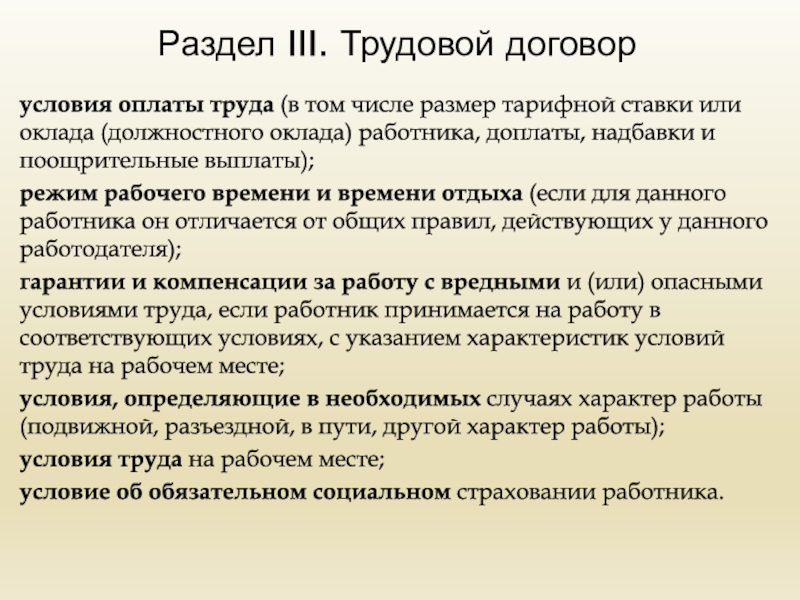 Раздел III. Трудовой договор

условия оплаты труда (в том числе размер тарифной ставки или оклада (должностного оклада) работника, доплаты, надбавки и поощрительные выплаты);

режим рабочего времени и времени отдыха (если для данного работника он отличается от общих правил, действующих у данного работодателя);

гарантии и компенсации за работу с вредными и (или) опасными условиями труда, если работник принимается на работу в соответствующих условиях, с указанием характеристик условий труда на рабочем месте;

условия, определяющие в необходимых случаях характер работы (подвижной, разъездной, в пути, другой характер работы);

условия труда на рабочем месте;

условие об обязательном социальном страховании работника.